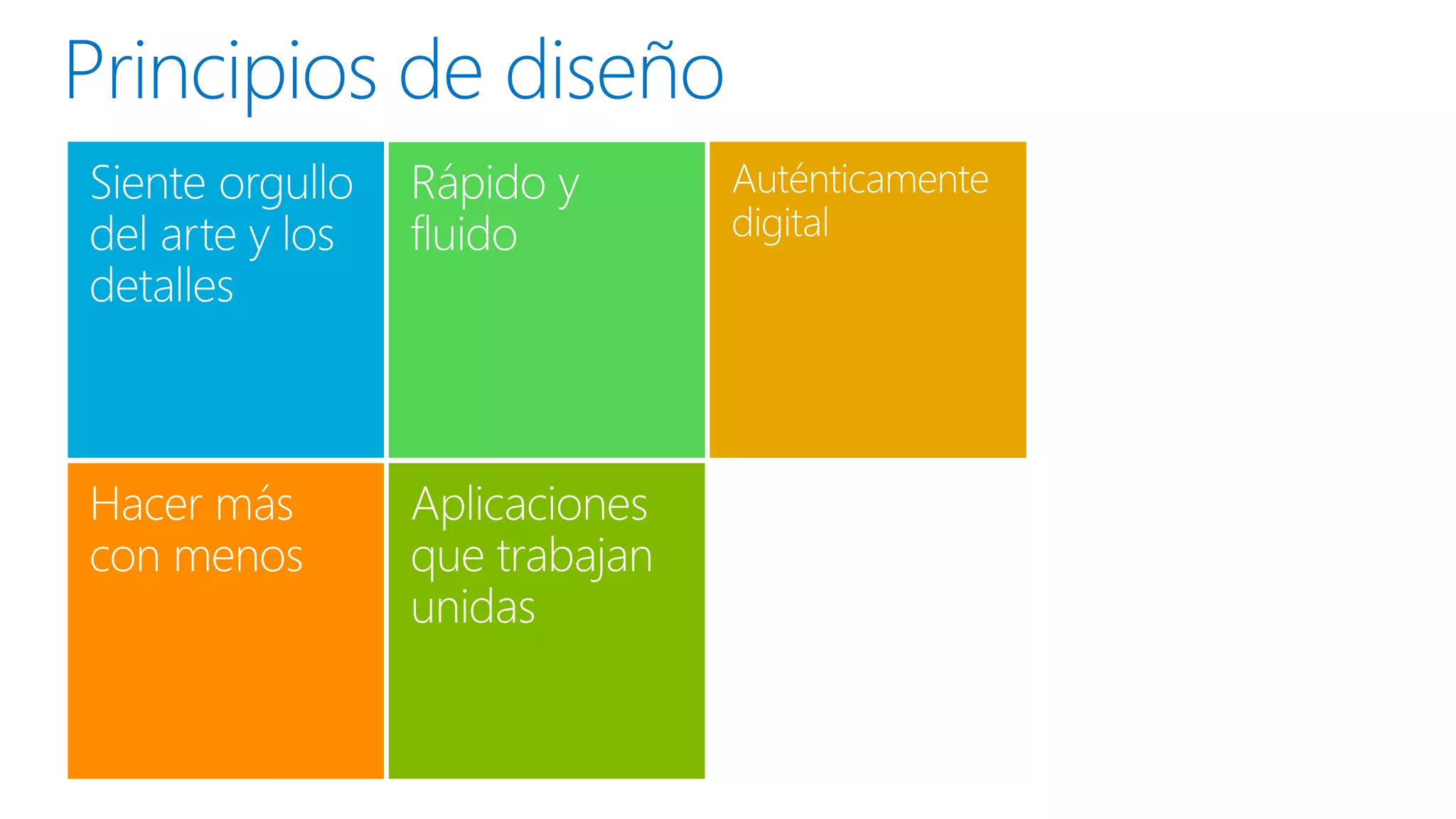 Principios de diseño

Siente orgullo del arte y los detalles

Rápido y fluido

Auténticamente digital

Hacer más con menos

Aplicaciones que trabajan unidas